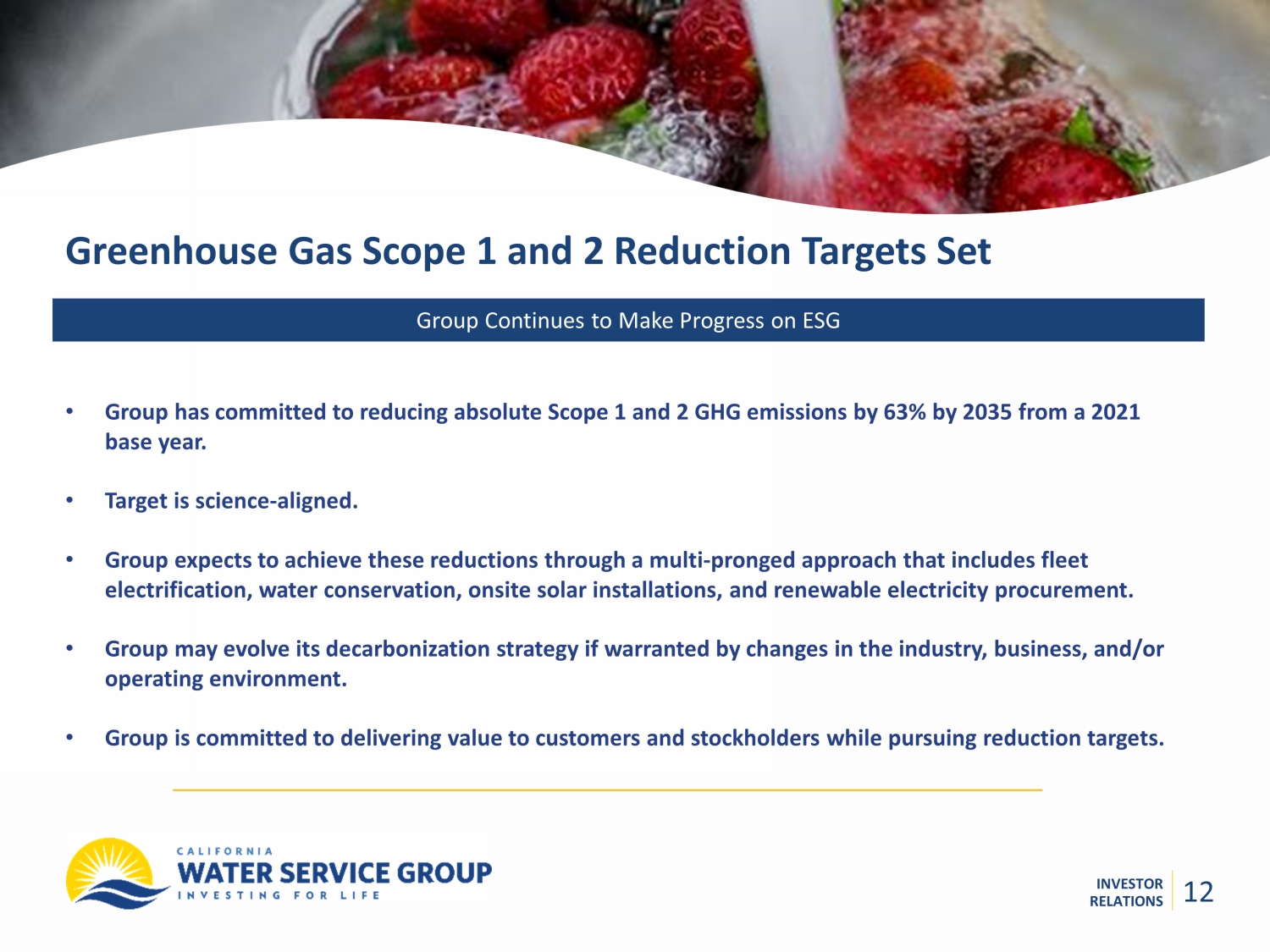 Greenhouse Gas Scope 1 and 2 Reduction Targets Set

Group Continues to Make Progress on ESG

• Group has committed to reducing absolute Scope 1 and 2 GHG emissions by 63% by 2035 from a 2021 base year.

• Target is science-aligned.

• Group expects to achieve these reductions through a multi-pronged approach that includes fleet electrification, water conservation, onsite solar installations, and renewable electricity procurement.

• Group may evolve its decarbonization strategy if warranted by changes in the industry, business, and/or operating environment.

• Group is committed to delivering value to customers and stockholders while pursuing reduction targets.

CALIFORNIA
WATER SERVICE GROUP
INVESTING FOR LIFE

INVESTOR RELATIONS 12